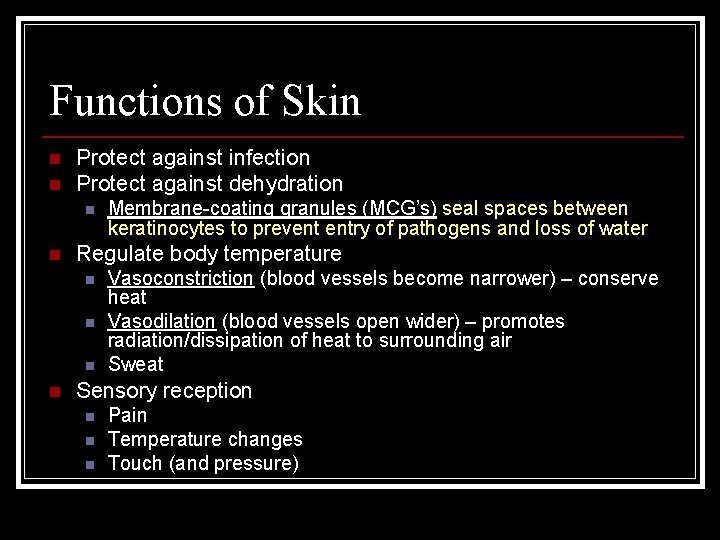 Functions of Skin

Protect against infection
Protect against dehydration
Membrane-coating granules (MCG's) seal spaces between keratinocytes to prevent entry of pathogens and loss of water
Regulate body temperature
Vasoconstriction (blood vessels become narrower) – conserve heat
Vasodilation (blood vessels open wider) – promotes radiation/dissipation of heat to surrounding air
Sweat
Sensory reception
Pain
Temperature changes
Touch (and pressure)